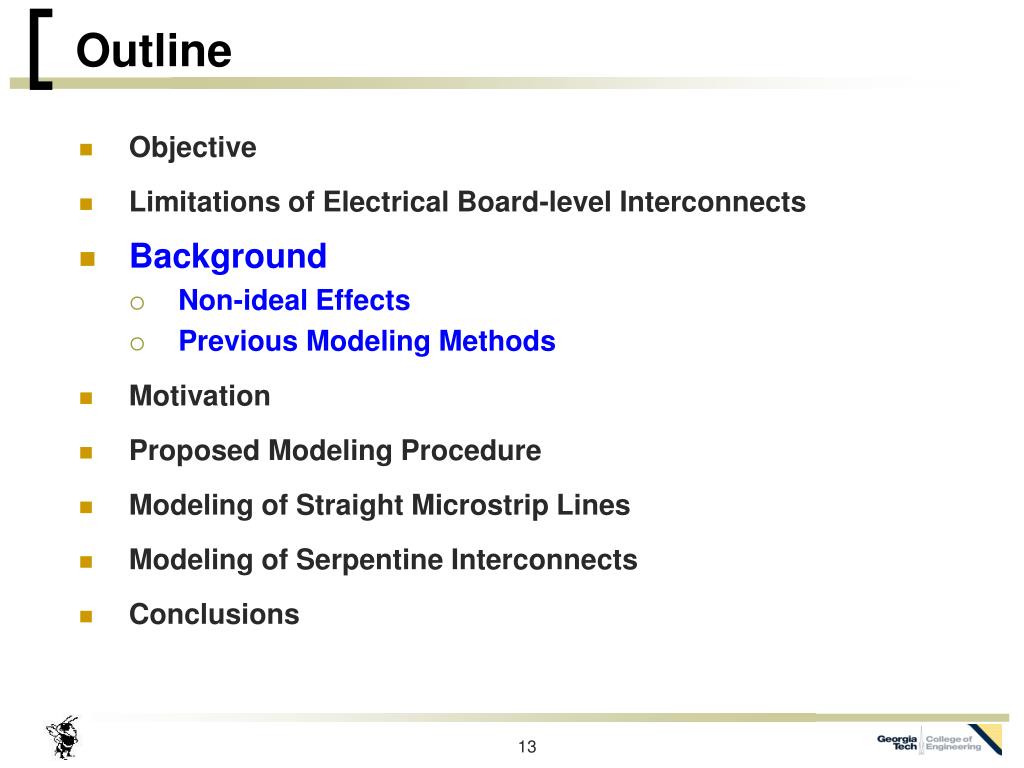 Outline

Objective

Limitations of Electrical Board-level Interconnects

Background

Non-ideal Effects

Previous Modeling Methods

Motivation

Proposed Modeling Procedure

Modeling of Straight Microstrip Lines

Modeling of Serpentine Interconnects

Conclusions

13

Georgia Tech College of Engineering